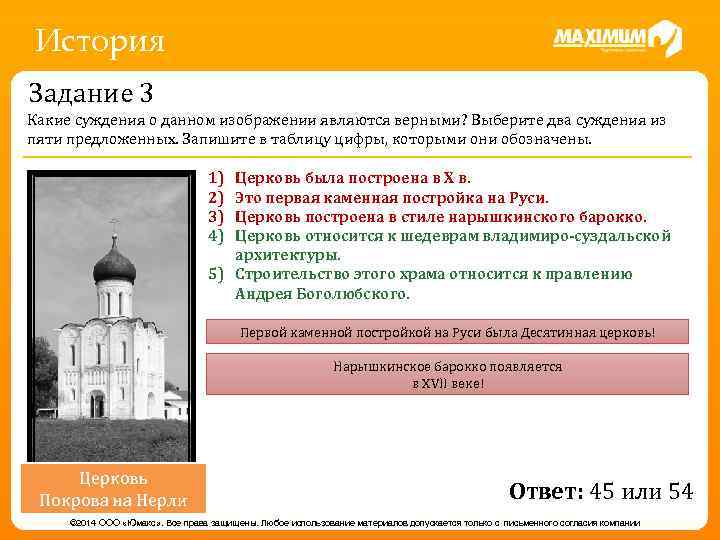 История

MAXIMUM

Задание 3

Какие суждения о данном изображении являются верными? Выберите два суждения из пяти предложенных. Запишите в таблицу цифры, которыми они обозначены.

1) Церковь была построена в X в.
2) Это первая каменная постройка на Руси.
3) Церковь построена в стиле нарышкинского барокко.
4) Церковь относится к шедеврам владимиро-суздальской архитектуры.
5) Строительство этого храма относится к правлению Андрея Боголюбского.

Первой каменной постройкой на Руси была Десятинная церковь!

Нарышкинское барокко появляется в XVII веке!

Церковь Покрова на Нерли

Ответ: 45 или 54

©2014 ООО «Юмакс». Все права защищены. Любое использование материалов допускается только с письменного согласия компании